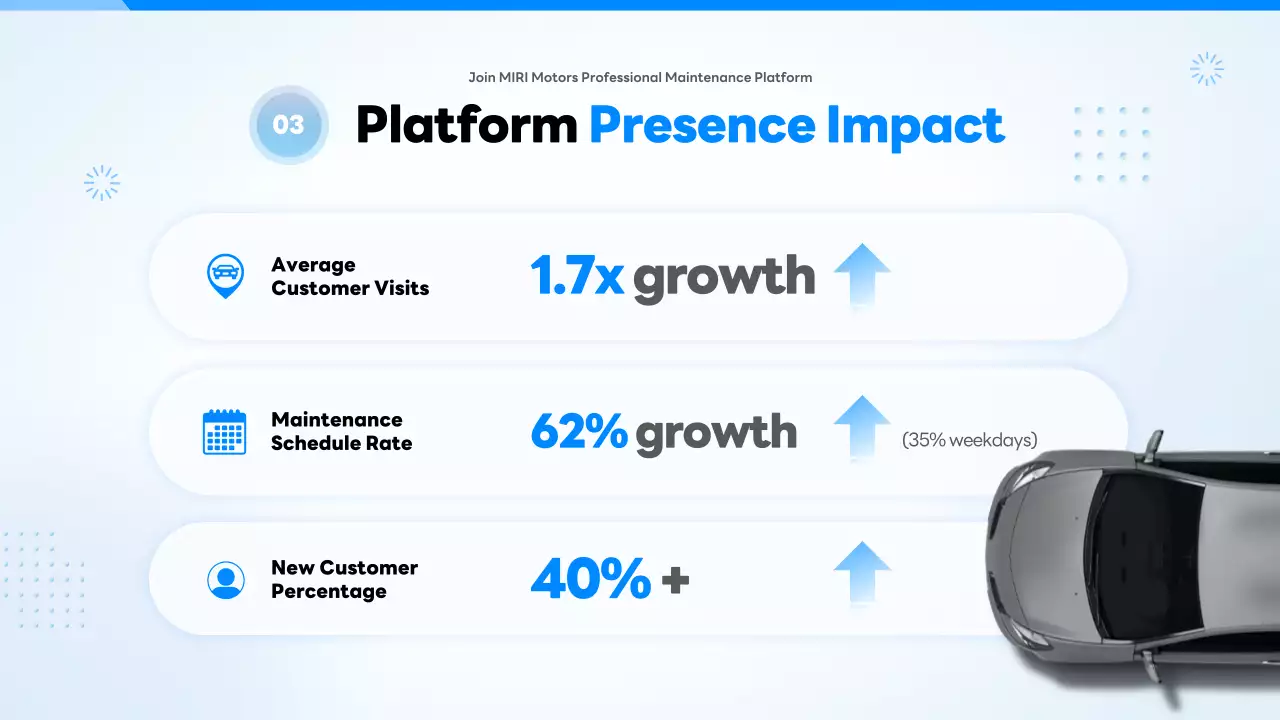 Join MIRI Motors Professional Maintenance Platform

03

Platform Presence Impact

Average Customer Visits

1.7x growth

Maintenance Schedule Rate

62% growth

(35% weekdays)

New Customer Percentage

40% +